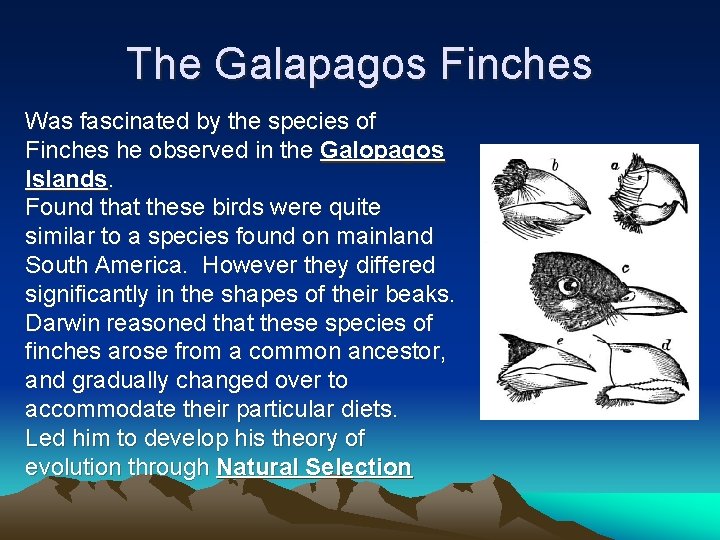 The Galapagos Finches

Was fascinated by the species of Finches he observed in the Galopagos Islands.
Found that these birds were quite similar to a species found on mainland South America. However they differed significantly in the shapes of their beaks.
Darwin reasoned that these species of finches arose from a common ancestor, and gradually changed over to accommodate their particular diets.
Led him to develop his theory of evolution through Natural Selection

b
a
c
e
d